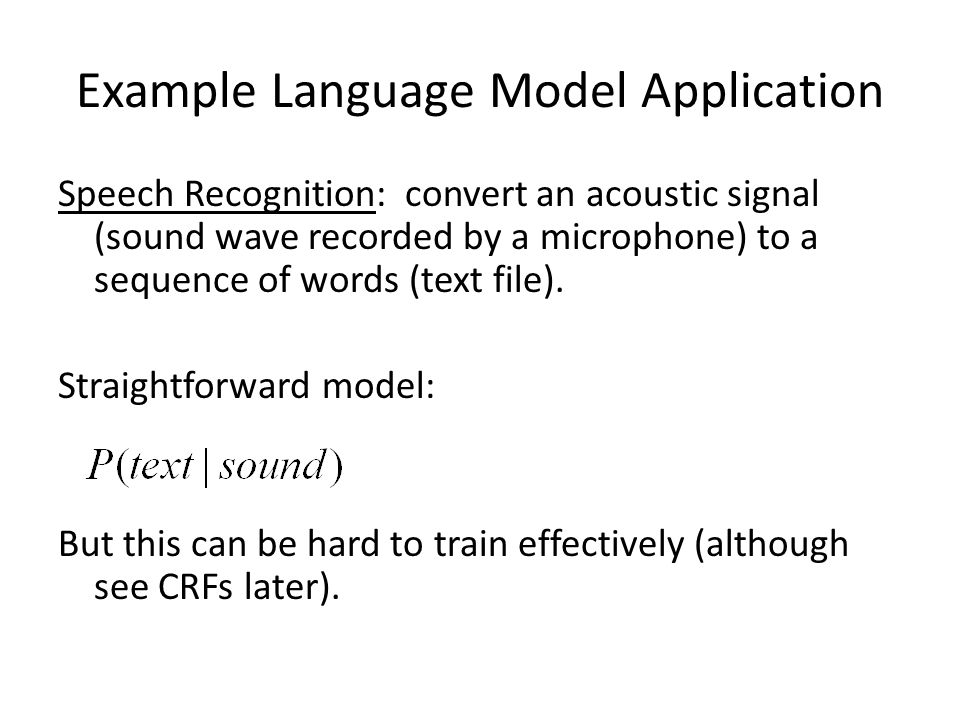 Example Language Model Application

Speech Recognition: convert an acoustic signal (sound wave recorded by a microphone) to a sequence of words (text file).

Straightforward model:

$P(text \mid sound)$

But this can be hard to train effectively (although see CRFs later).